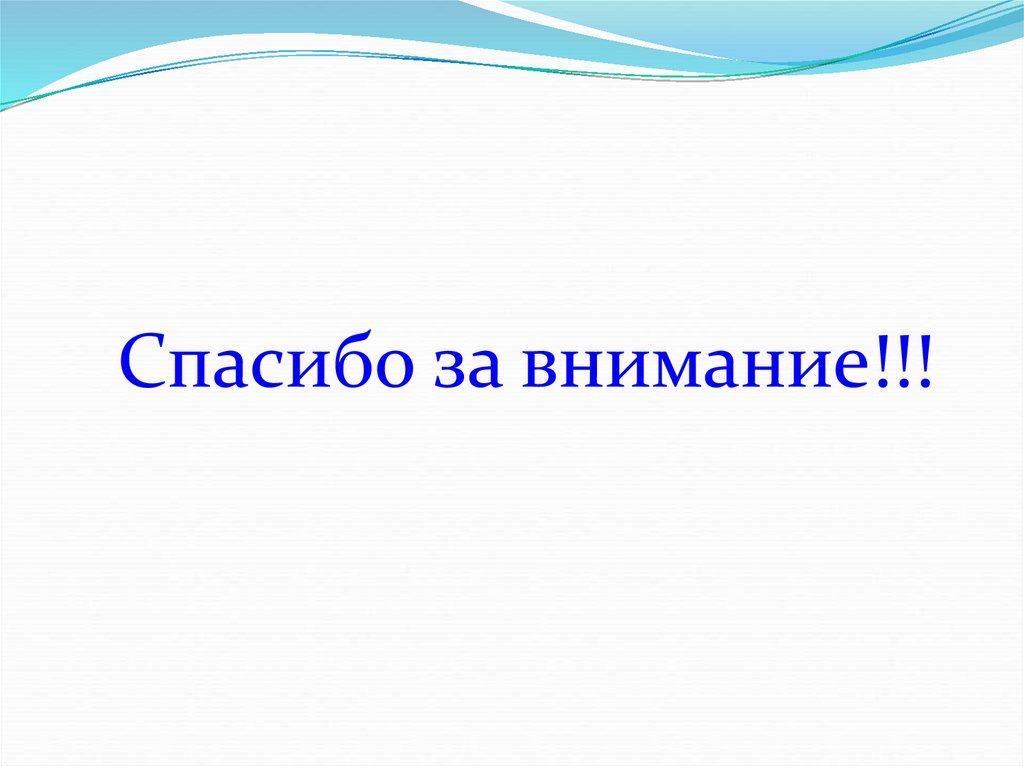 Спасибо за внимание!!!